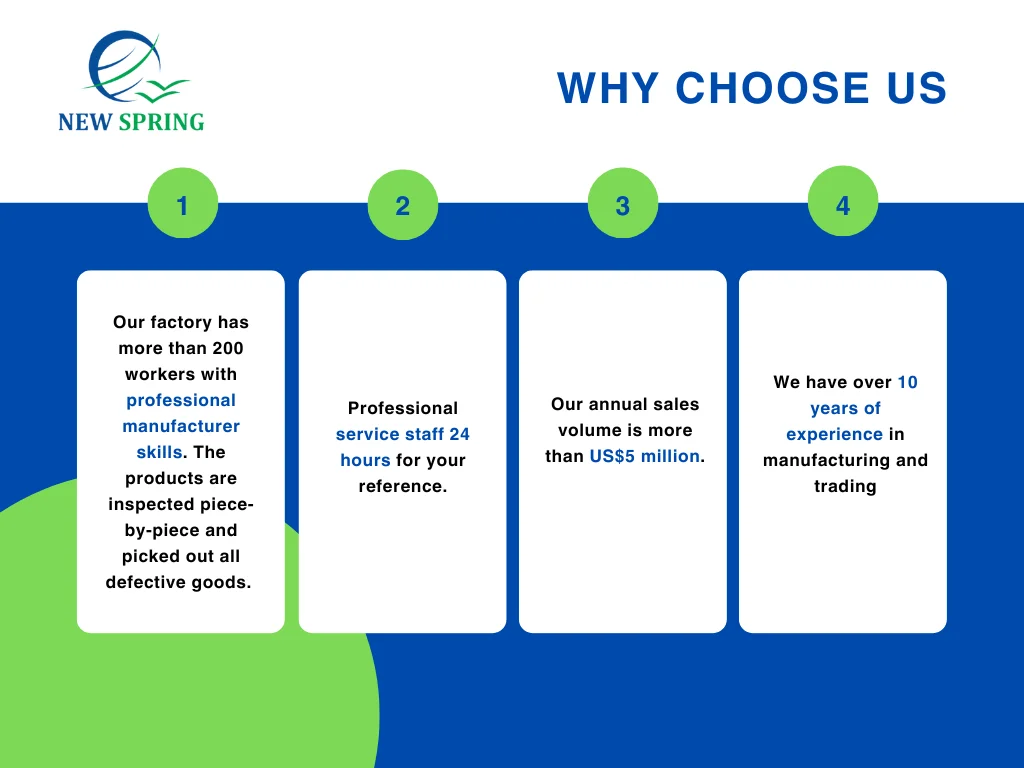 NEW SPRING

WHY CHOOSE US

1

Our factory has more than 200 workers with professional manufacturer skills. The products are inspected piece-by-piece and picked out all defective goods.

2

Professional service staff 24 hours for your reference.

3

Our annual sales volume is more than US$5 million.

4

We have over 10 years of experience in manufacturing and trading